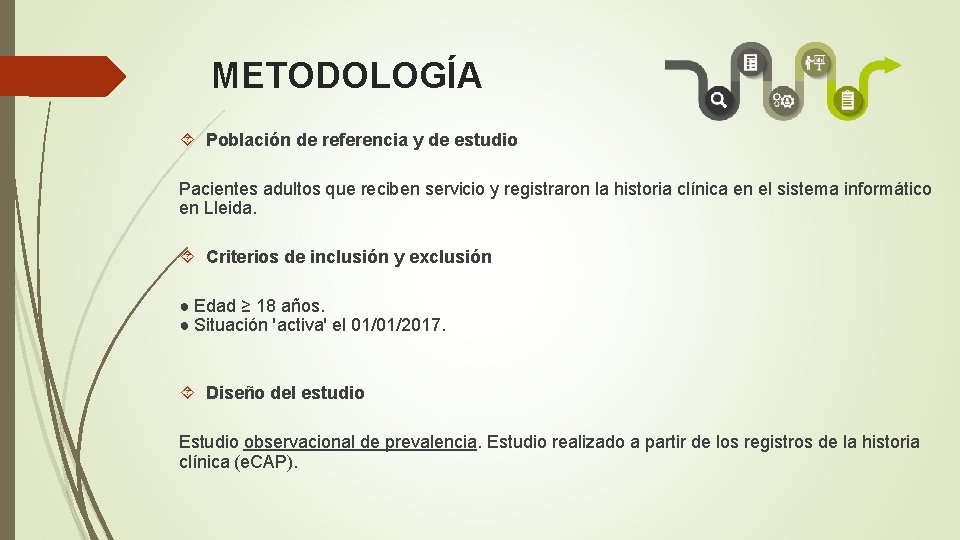 METODOLOGÍA

Población de referencia y de estudio

Pacientes adultos que reciben servicio y registraron la historia clínica en el sistema informático en Lleida.

Criterios de inclusión y exclusión

● Edad ≥ 18 años.
● Situación 'activa' el 01/01/2017.

Diseño del estudio

Estudio observacional de prevalencia. Estudio realizado a partir de los registros de la historia clínica (eCAP).